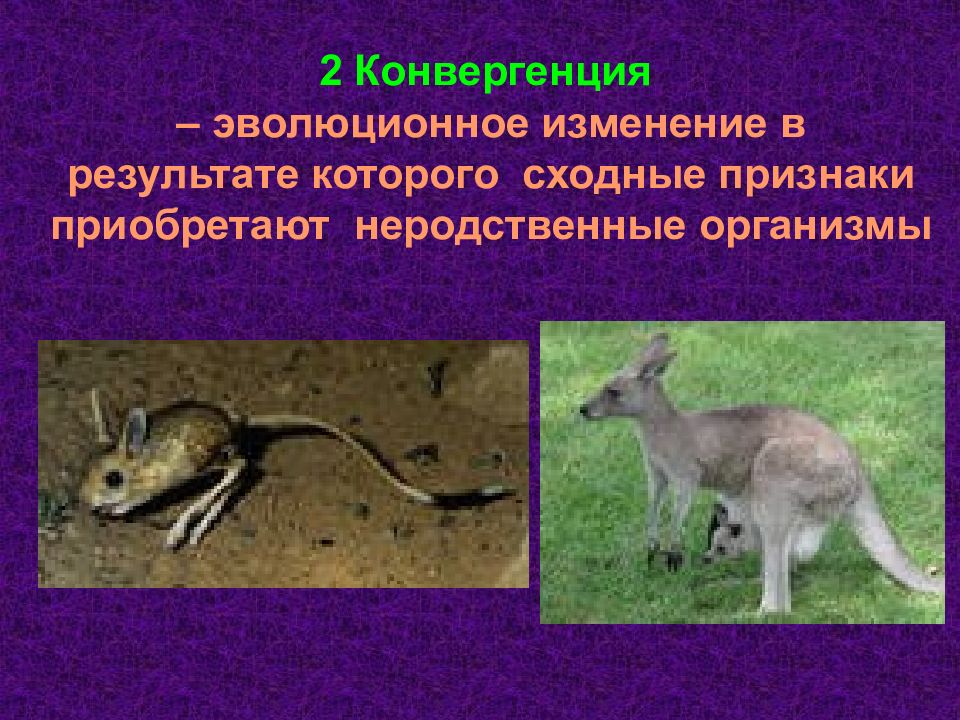 2 Конвергенция

– эволюционное изменение в результате которого сходные признаки приобретают неродственные организмы